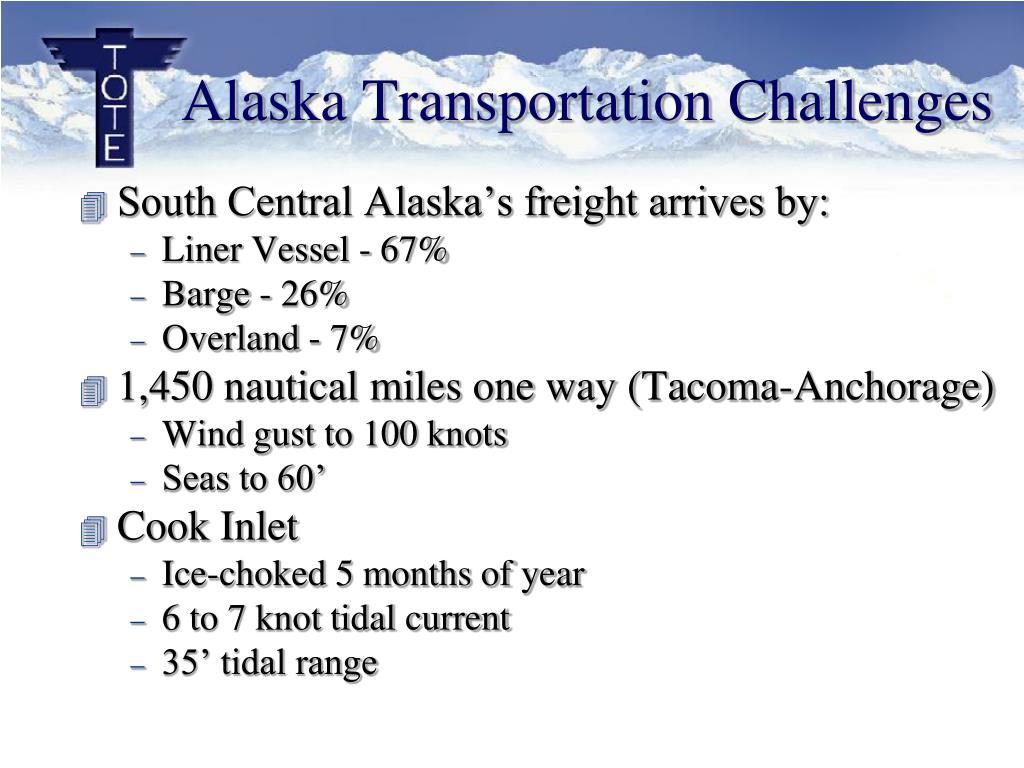 TOTE

Alaska Transportation Challenges

South Central Alaska’s freight arrives by:
– Liner Vessel - 67%
– Barge - 26%
– Overland - 7%

1,450 nautical miles one way (Tacoma-Anchorage)
– Wind gust to 100 knots
– Seas to 60’

Cook Inlet
– Ice-choked 5 months of year
– 6 to 7 knot tidal current
– 35’ tidal range